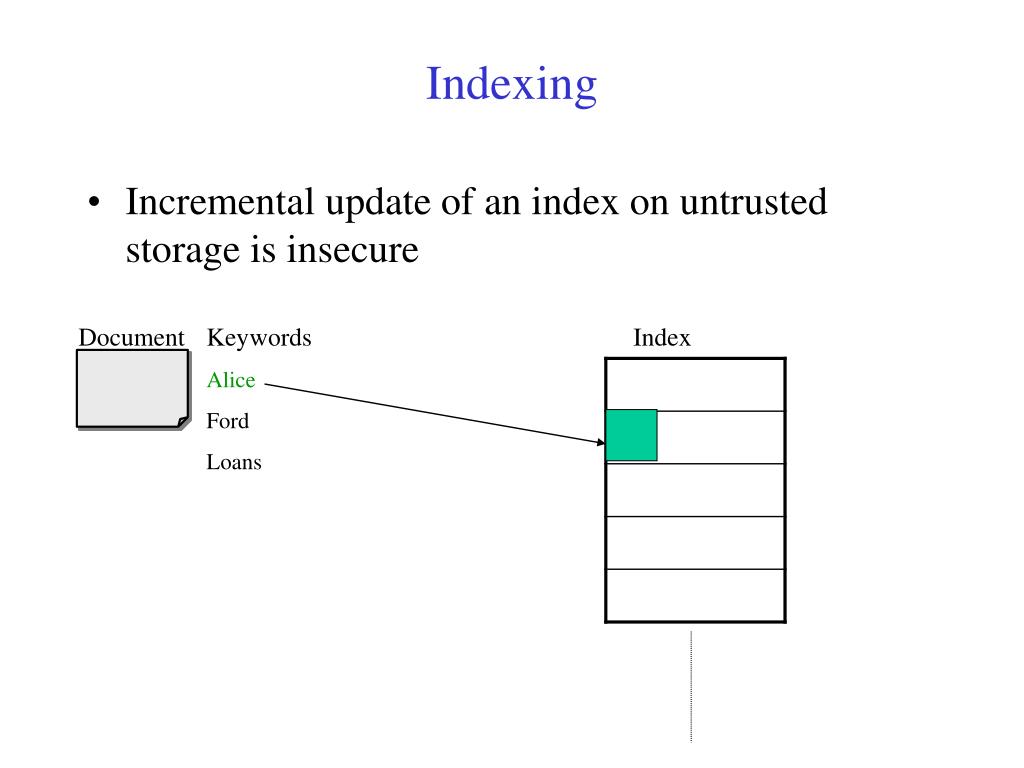 Indexing

• Incremental update of an index on untrusted storage is insecure

Document

Keywords

Alice

Ford

Loans

Index